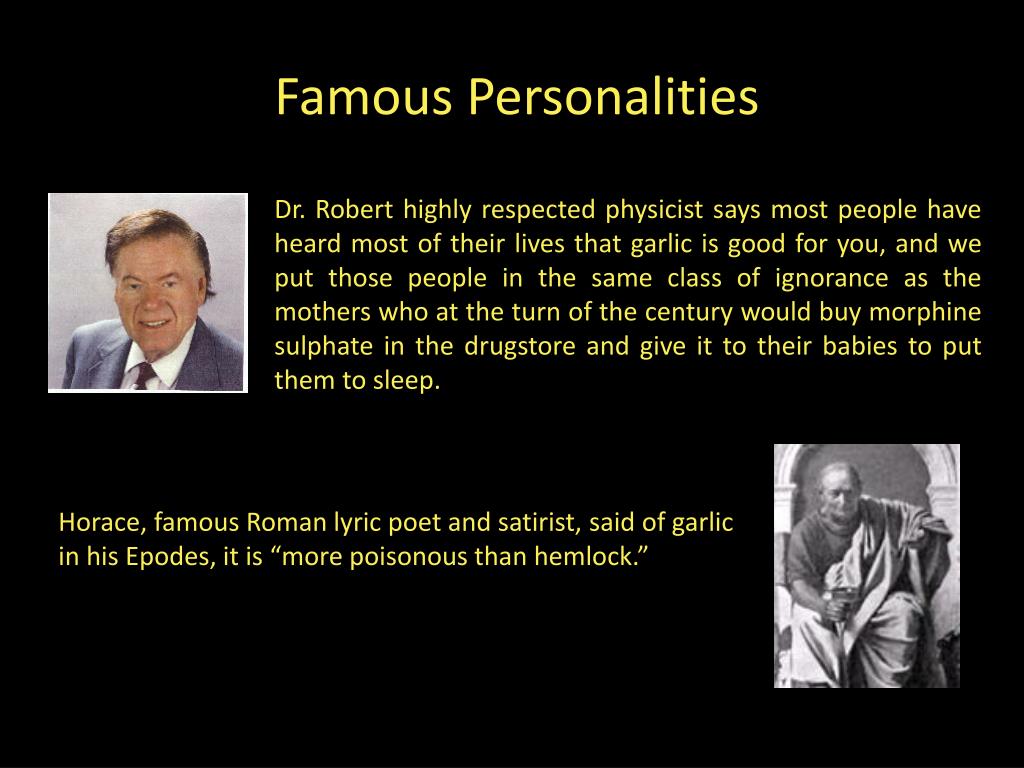 Famous Personalities

Dr. Robert highly respected physicist says most people have heard most of their lives that garlic is good for you, and we put those people in the same class of ignorance as the mothers who at the turn of the century would buy morphine sulphate in the drugstore and give it to their babies to put them to sleep.

Horace, famous Roman lyric poet and satirist, said of garlic in his Epodes, it is “more poisonous than hemlock.”